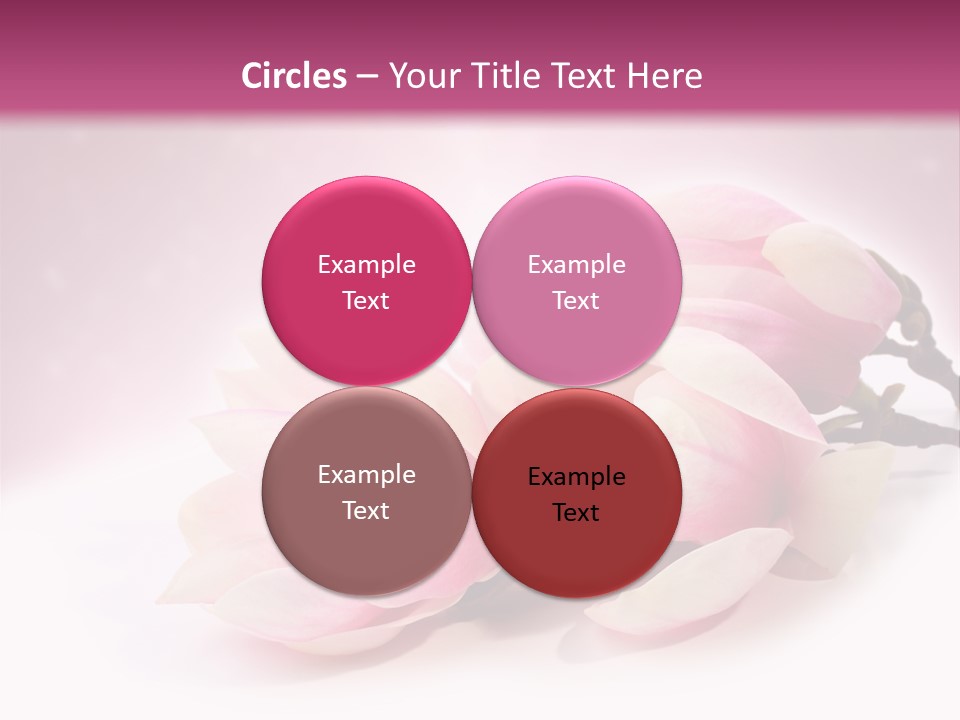 Circles – Your Title Text Here

Example Text

Example Text

Example Text

Example Text